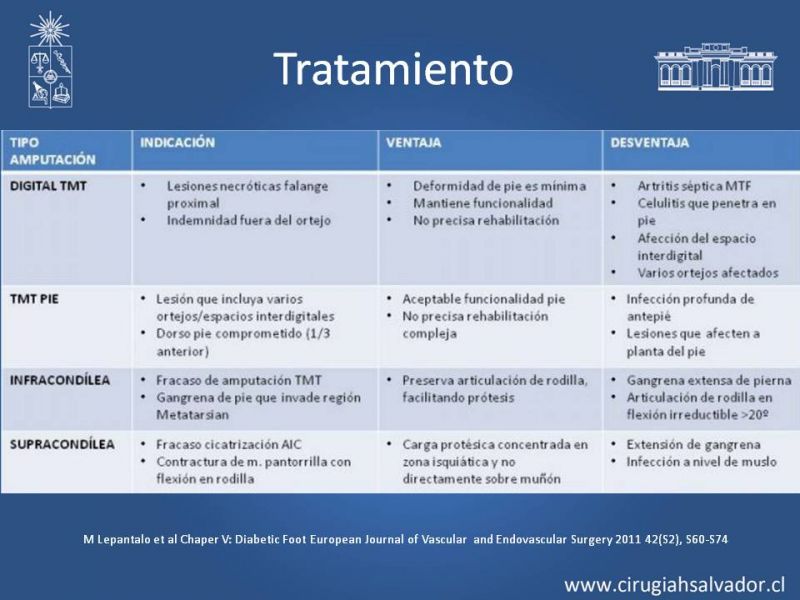 Tratamiento

| TIPO AMPUTACIÓN | INDICACIÓN | VENTAJA | DESVENTAJA |
|---|---|---|---|
| DIGITAL TMT | • Lesiones necróticas falange proximal • Indemnidad fuera del ortejo | • Deformidad de pie es mínima • Mantiene funcionalidad • No precisa rehabilitación | • Artritis séptica MTF • Celulitis que penetra en pie • Afección del espacio interdigital • Varios ortejos afectados |
| TMT PIE | • Lesión que incluya varios ortejos/espacios interdigitales • Dorso pie comprometido (1/3 anterior) | • Aceptable funcionalidad pie • No precisa rehabilitación compleja | • Infección profunda de antepié • Lesiones que afecten a planta del pie |
| INFRACONDÍLEA | • Fracaso de amputación TMT • Gangrena de pie que invade región Metatarsian | • Preserva articulación de rodilla, facilitando prótesis | • Gangrena extensa de pierna • Articulación de rodilla en flexión irreductible >20º |
| SUPRACONDÍLEA | • Fracaso cicatrización AIC • Contractura de m. pantorrilla con flexión en rodilla | • Carga protésica concentrada en zona isquiática y no directamente sobre muñón | • Extensión de gangrena • Infección a nivel de muslo |

M Lepantalo et al Chaper V: Diabetic Foot European Journal of Vascular and Endovascular Surgery 2011 42(S2), S60-S74

www.cirugiahsalvador.cl